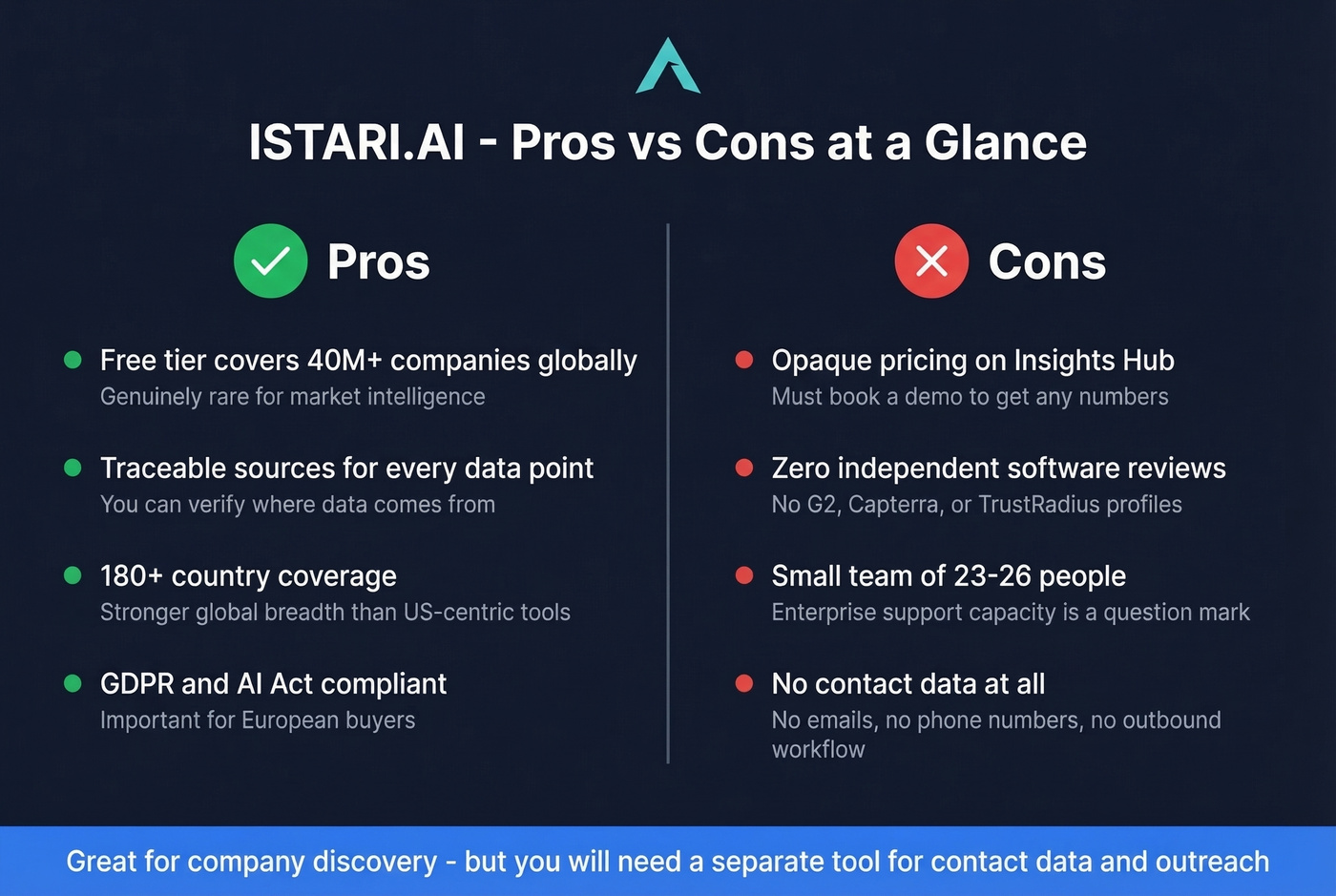 ISTARI.AI - Pros vs Cons at a Glance

Pros

Free tier covers 40M+ companies globally
Genuinely rare for market intelligence

Traceable sources for every data point
You can verify where data comes from

180+ country coverage
Stronger global breadth than US-centric tools

GDPR and AI Act compliant
Important for European buyers

Cons

Opaque pricing on Insights Hub
Must book a demo to get any numbers

Zero independent software reviews
No G2, Capterra, or TrustRadius profiles

Small team of 23-26 people
Enterprise support capacity is a question mark

No contact data at all
No emails, no phone numbers, no outbound workflow

Great for company discovery - but you will need a separate tool for contact data and outreach